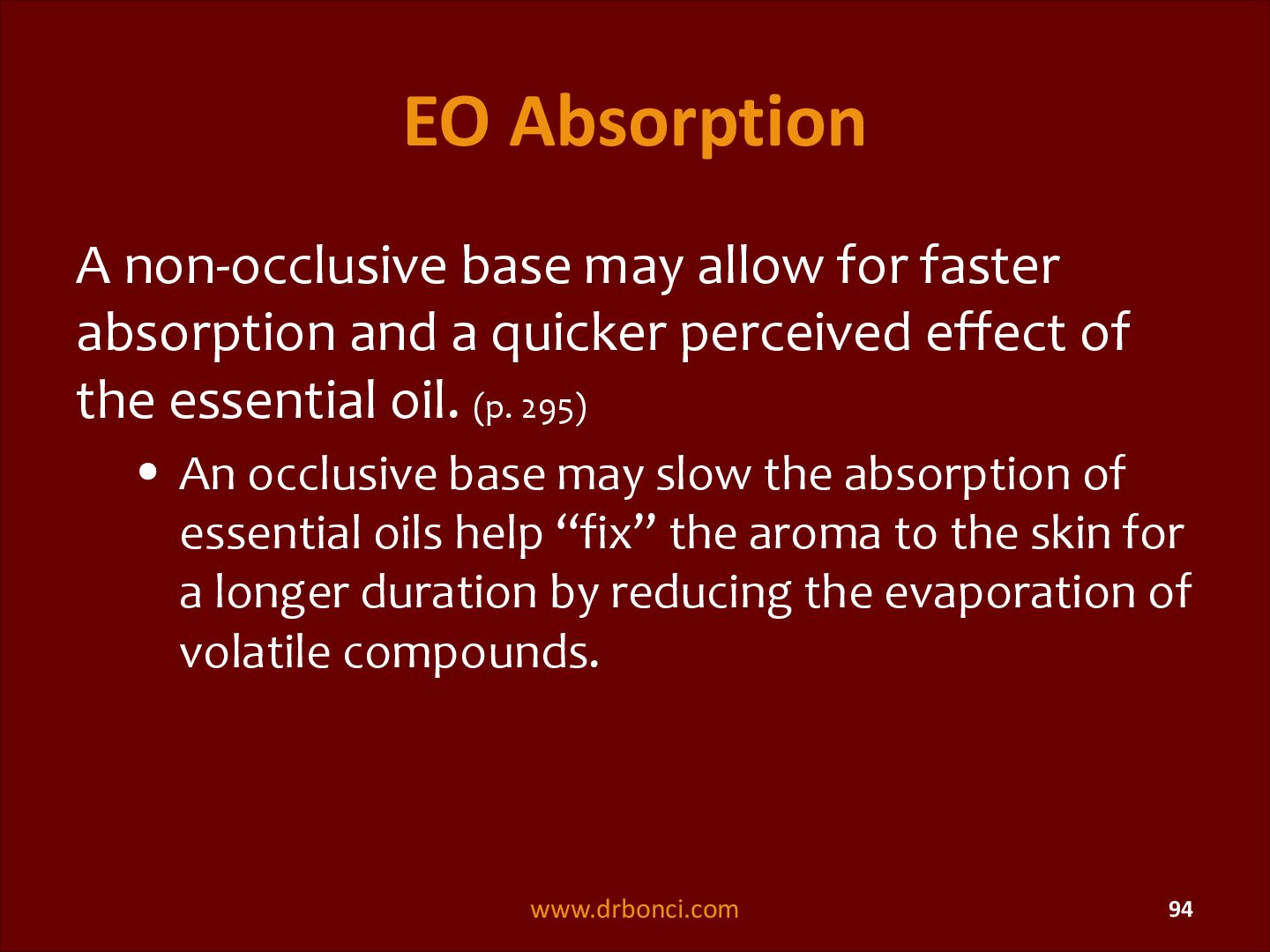 EO Absorption

A non-occlusive base may allow for faster absorption and a quicker perceived effect of the essential oil. (p. 295)

• An occlusive base may slow the absorption of essential oils help “fix” the aroma to the skin for a longer duration by reducing the evaporation of volatile compounds.

www.drbonci.com

94